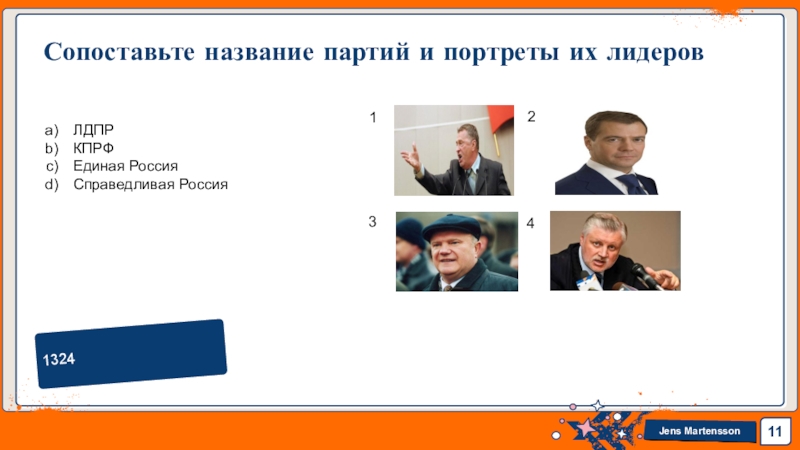 Сопоставьте название партий и портреты их лидеров

a) ЛДПР
b) КПРФ
c) Единая Россия
d) Справедливая Россия

1

2

3

4

1324

Jens Martensson

11